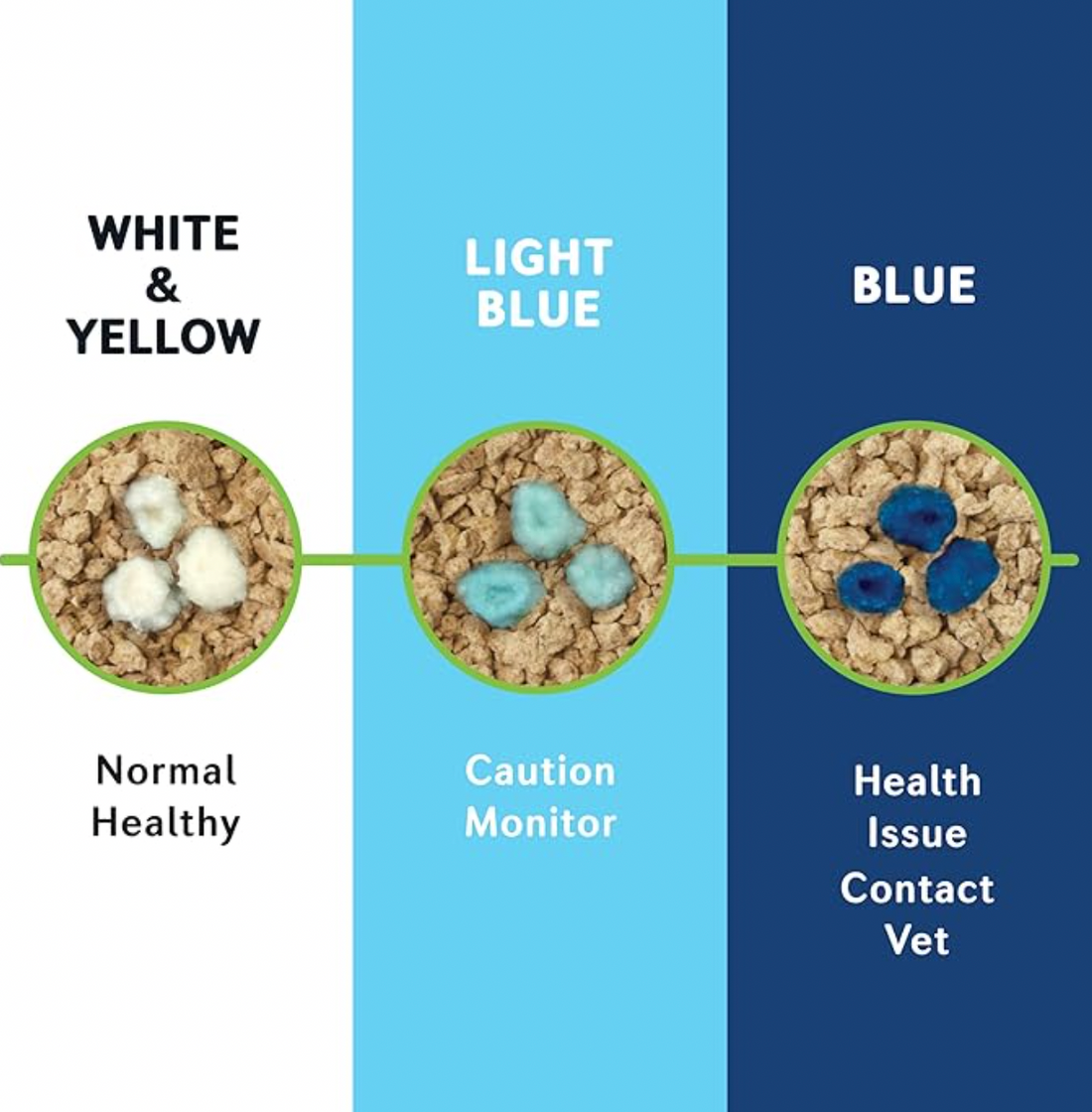 WHITE
&
YELLOW

Normal
Healthy

LIGHT
BLUE

Caution
Monitor

BLUE

Health
Issue
Contact
Vet